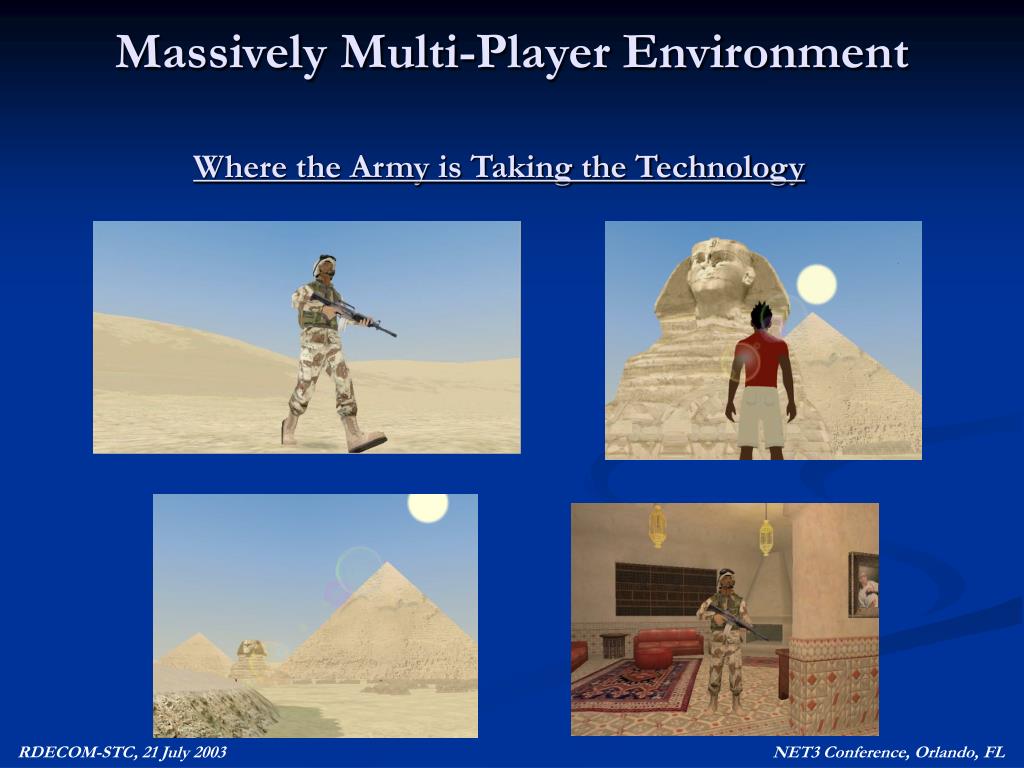 Massively Multi-Player Environment

Where the Army is Taking the Technology

RDECOM-STC, 21 July 2003

NET3 Conference, Orlando, FL